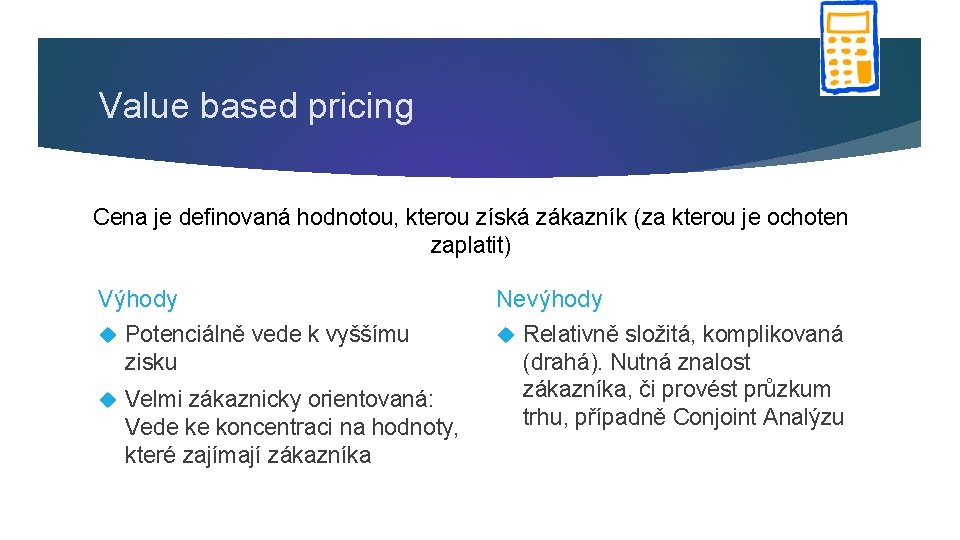 Value based pricing

Cena je definovaná hodnotou, kterou získá zákazník (za kterou je ochoten zaplatit)

Výhody

Potenciálně vede k vyššímu zisku

Velmi zákaznicky orientovaná: Vede ke koncentraci na hodnoty, které zajímají zákazníka

Nevýhody

Relativně složitá, komplikovaná (drahá). Nutná znalost zákazníka, či provést průzkum trhu, případně Conjoint Analýzu